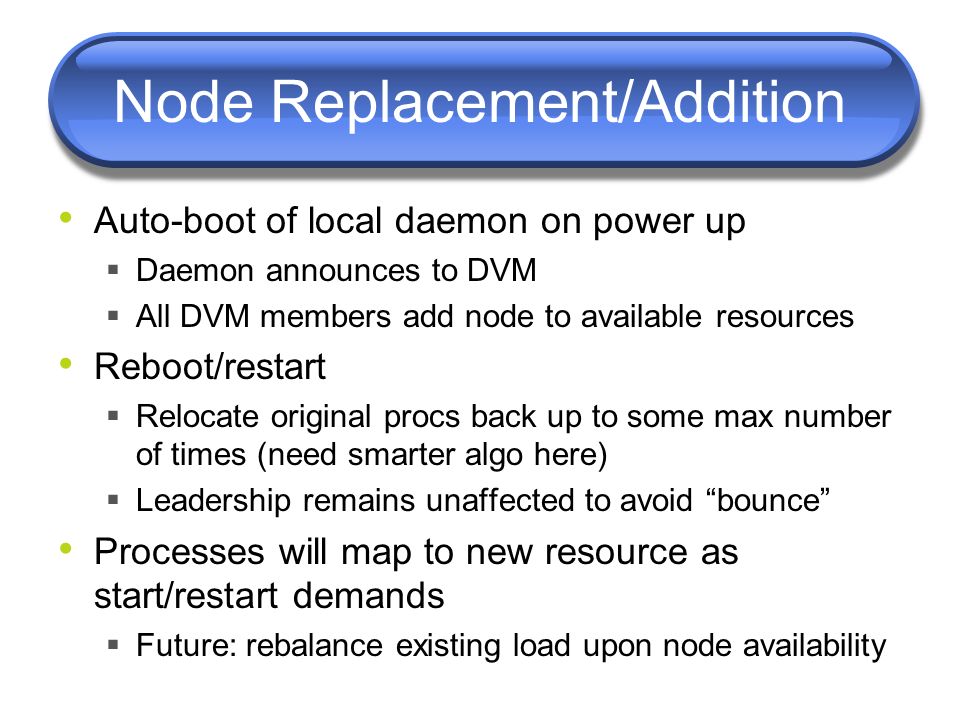 Node Replacement/Addition

• Auto-boot of local daemon on power up
  ▪ Daemon announces to DVM
  ▪ All DVM members add node to available resources
• Reboot/restart
  ▪ Relocate original procs back up to some max number of times (need smarter algo here)
  ▪ Leadership remains unaffected to avoid “bounce”
• Processes will map to new resource as start/restart demands
  ▪ Future: rebalance existing load upon node availability